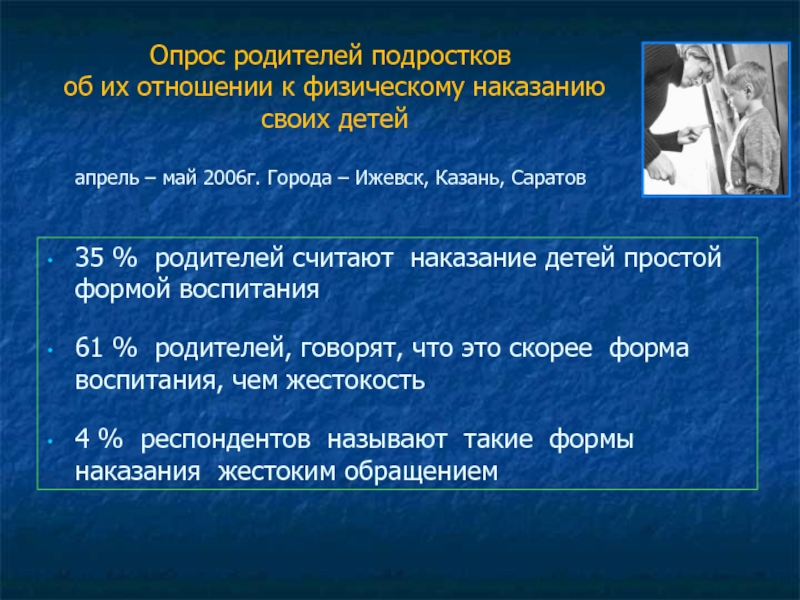 Опрос родителей подростков об их отношении к физическому наказанию своих детей

апрель – май 2006г. Города – Ижевск, Казань, Саратов

• 35 % родителей считают наказание детей простой формой воспитания

• 61 % родителей, говорят, что это скорее форма воспитания, чем жестокость

• 4 % респондентов называют такие формы наказания жестоким обращением